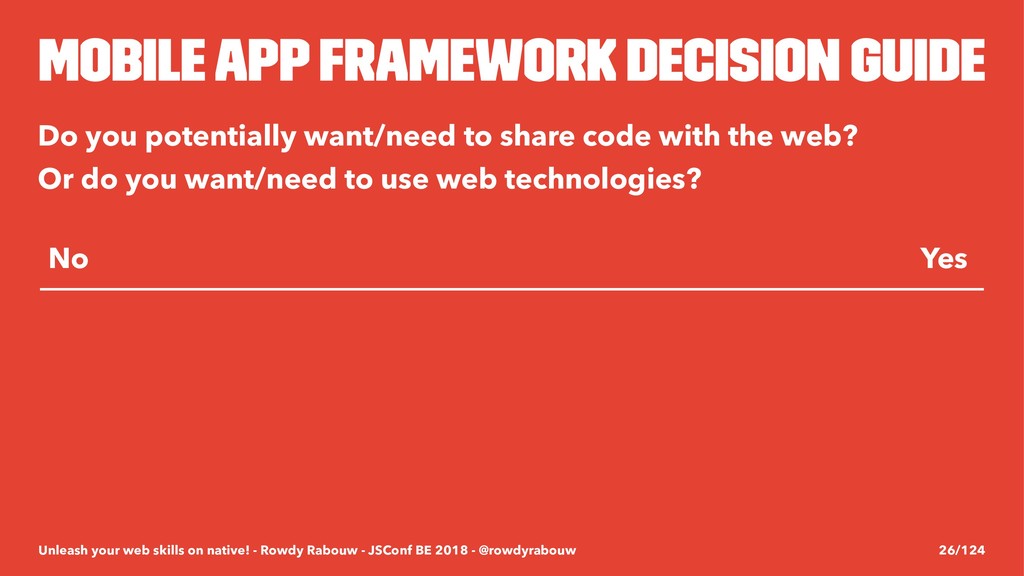 MOBILE APP FRAMEWORK DECISION GUIDE

Do you potentially want/need to share code with the web? Or do you want/need to use web technologies?

| No | Yes |
|---|---|

Unleash your web skills on native! - Rowdy Rabouw - JSConf BE 2018 - @rowdyrabouw

26/124